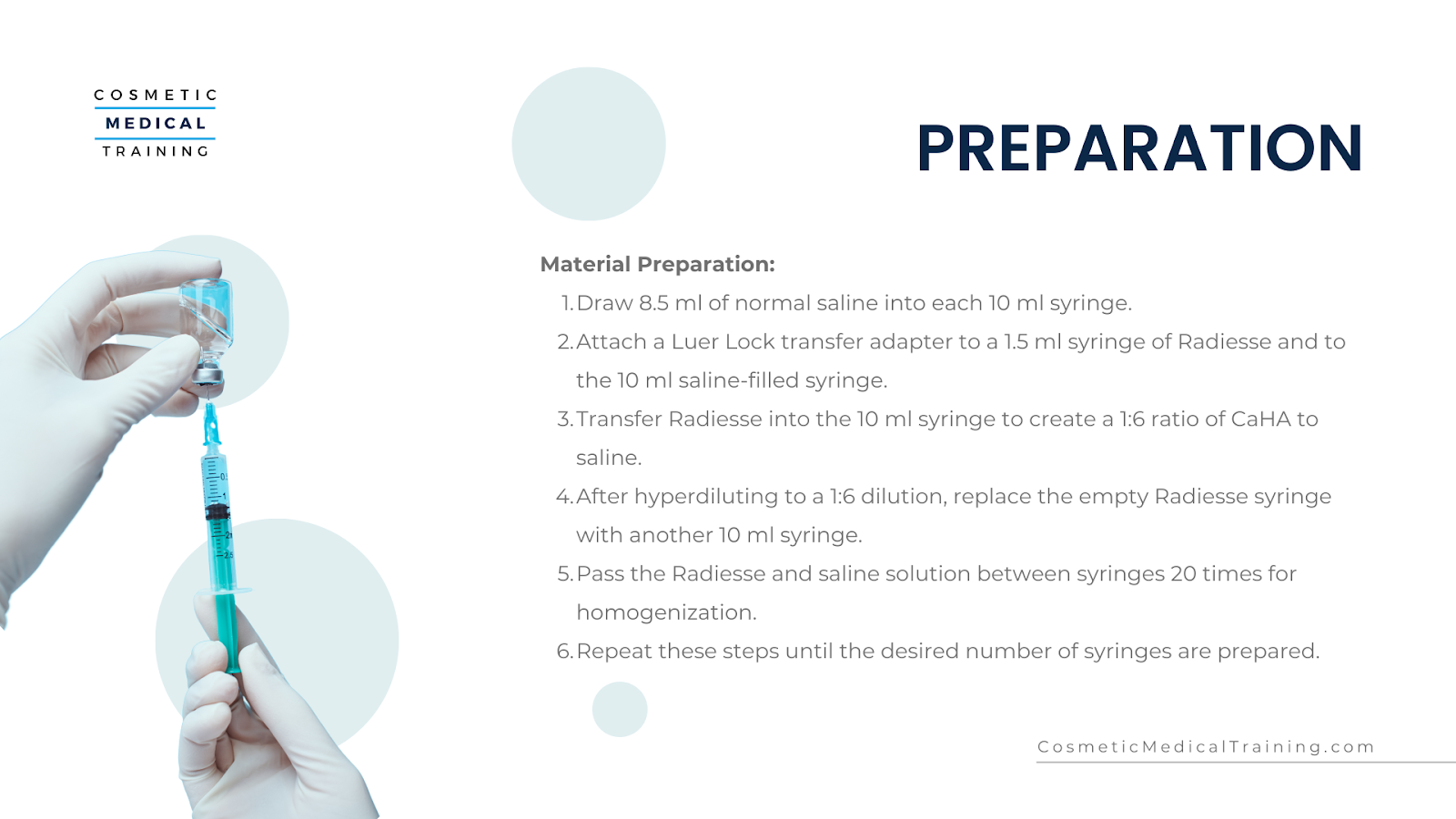 COSMETIC
MEDICAL
TRAINING

PREPARATION

Material Preparation:

1. Draw 8.5 ml of normal saline into each 10 ml syringe.
2. Attach a Luer Lock transfer adapter to a 1.5 ml syringe of Radiesse and to the 10 ml saline-filled syringe.
3. Transfer Radiesse into the 10 ml syringe to create a 1:6 ratio of CaHA to saline.
4. After hyperdiluting to a 1:6 dilution, replace the empty Radiesse syringe with another 10 ml syringe.
5. Pass the Radiesse and saline solution between syringes 20 times for homogenization.
6. Repeat these steps until the desired number of syringes are prepared.

CosmeticMedicalTraining.com